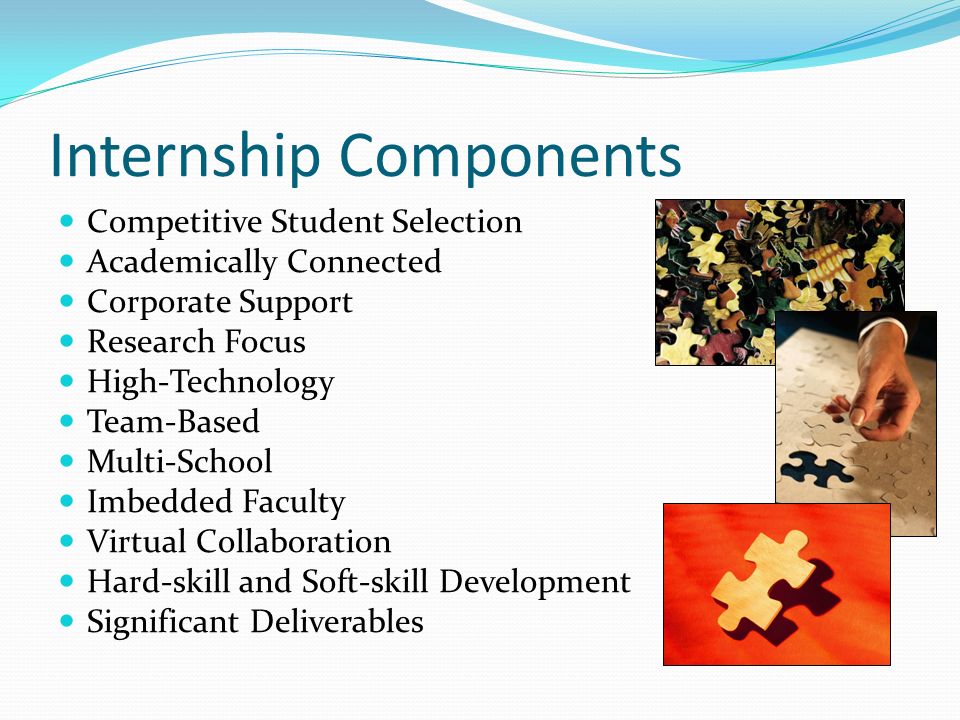 Internship Components

- Competitive Student Selection
- Academically Connected
- Corporate Support
- Research Focus
- High-Technology
- Team-Based
- Multi-School
- Imbedded Faculty
- Virtual Collaboration
- Hard-skill and Soft-skill Development
- Significant Deliverables